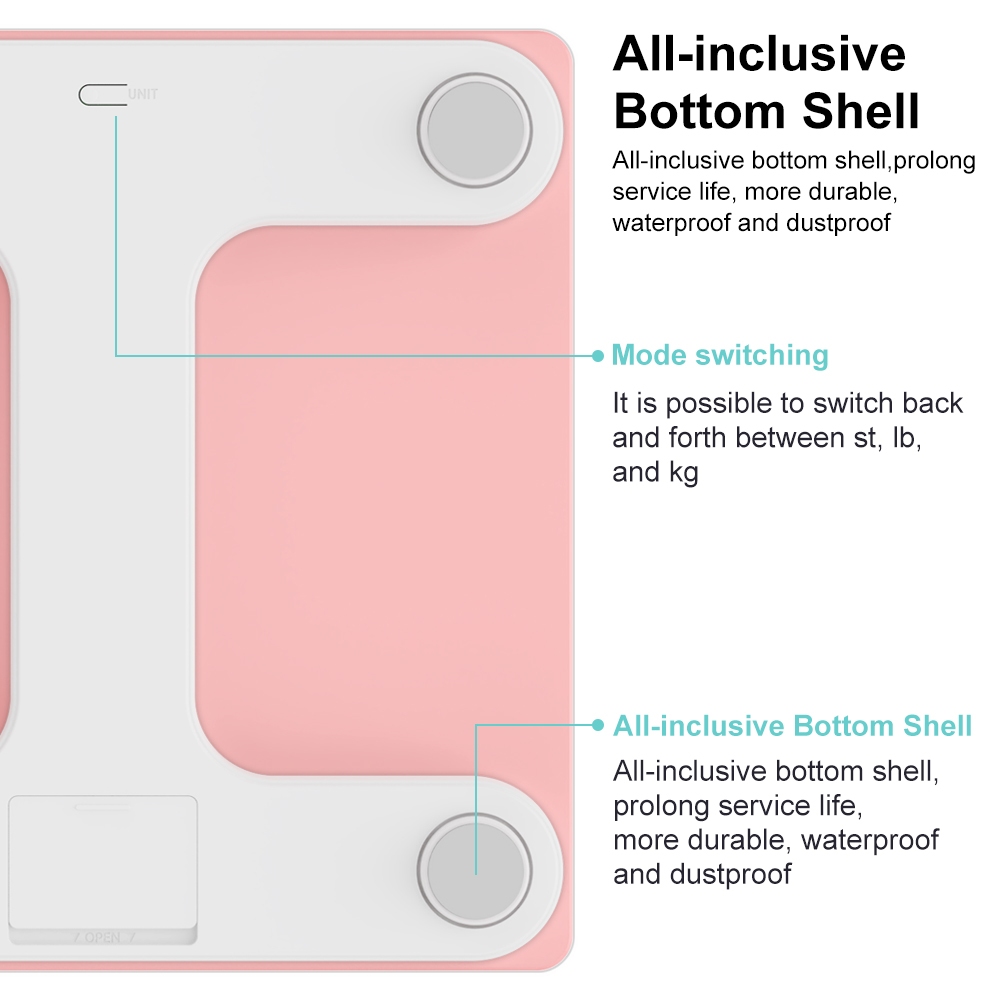 UNIT

OPEN

All-inclusive Bottom Shell

All-inclusive bottom shell,prolong service life, more durable, waterproof and dustproof

Mode switching

It is possible to switch back and forth between st, lb, and kg

All-inclusive Bottom Shell

All-inclusive bottom shell, prolong service life, more durable, waterproof and dustproof